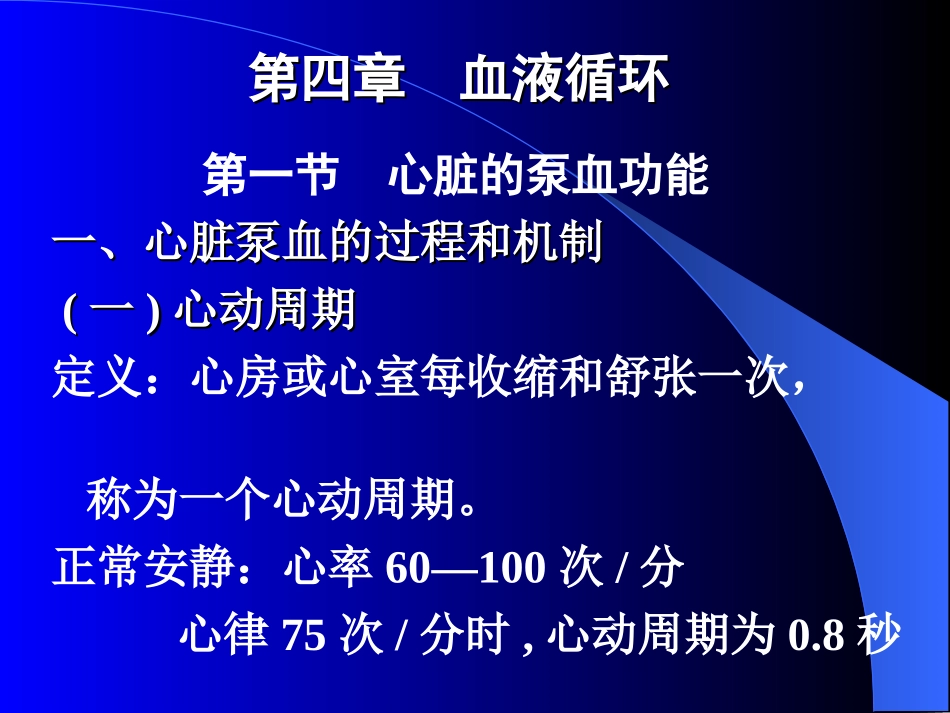 第四章　血液循环

第一节　心脏的泵血功能

一、心脏泵血的过程和机制

( 一 ) 心动周期

定义：心房或心室每收缩和舒张一次，

称为一个心动周期。

正常安静：心率 60—100 次 / 分

心律 75 次 / 分时 , 心动周期为 0.8 秒